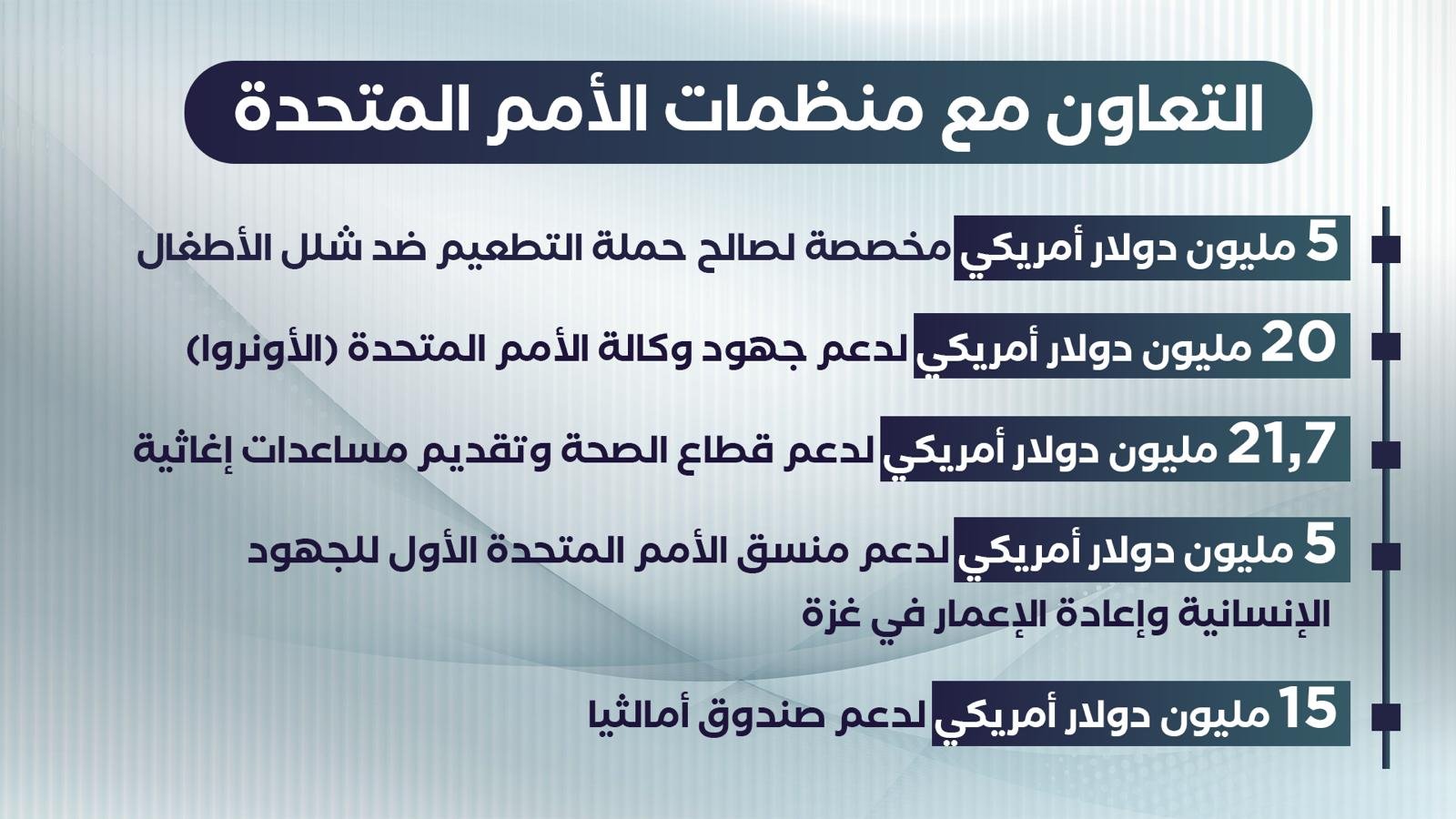 التعاون مع منظمات الأمم المتحدة

5 مليون دولار أمريكي مخصصة لصالح حملة التطعيم ضد شلل الأطفال

20 مليون دولار أمريكي لدعم جهود وكالة الأمم المتحدة (الأونروا)

21,7 مليون دولار أمريكي لدعم قطاع الصحة وتقديم مساعدات إغاثية

5 مليون دولار أمريكي لدعم منسق الأمم المتحدة الأول للجهود الإنسانية وإعادة الإعمار في غزة

15 مليون دولار أمريكي لدعم صندوق أمالثيا